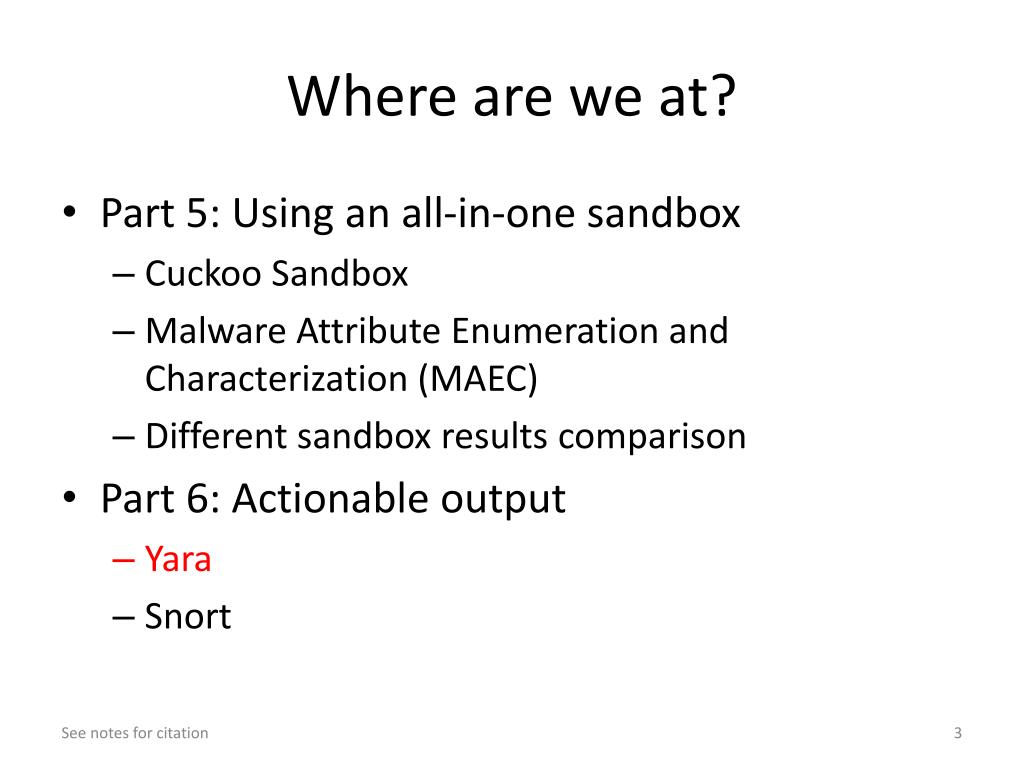 Where are we at?

• Part 5: Using an all-in-one sandbox
– Cuckoo Sandbox
– Malware Attribute Enumeration and Characterization (MAEC)
– Different sandbox results comparison
• Part 6: Actionable output
– Yara
– Snort

See notes for citation

3